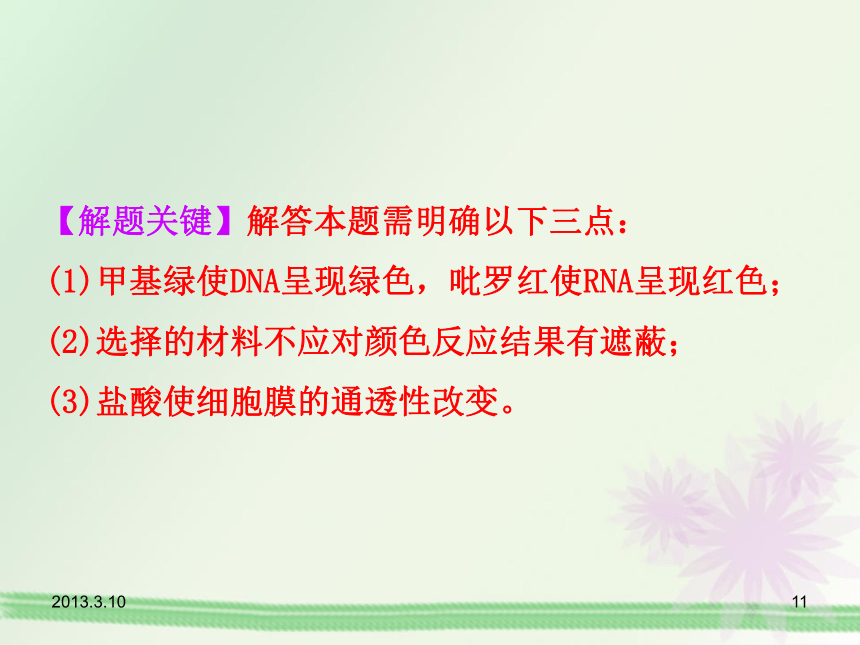 【解题关键】解答本题需明确以下三点：

(1)甲基绿使DNA呈现绿色，吡罗红使RNA呈现红色；

(2)选择的材料不应对颜色反应结果有遮蔽；

(3)盐酸使细胞膜的通透性改变。

2013.3.10

11